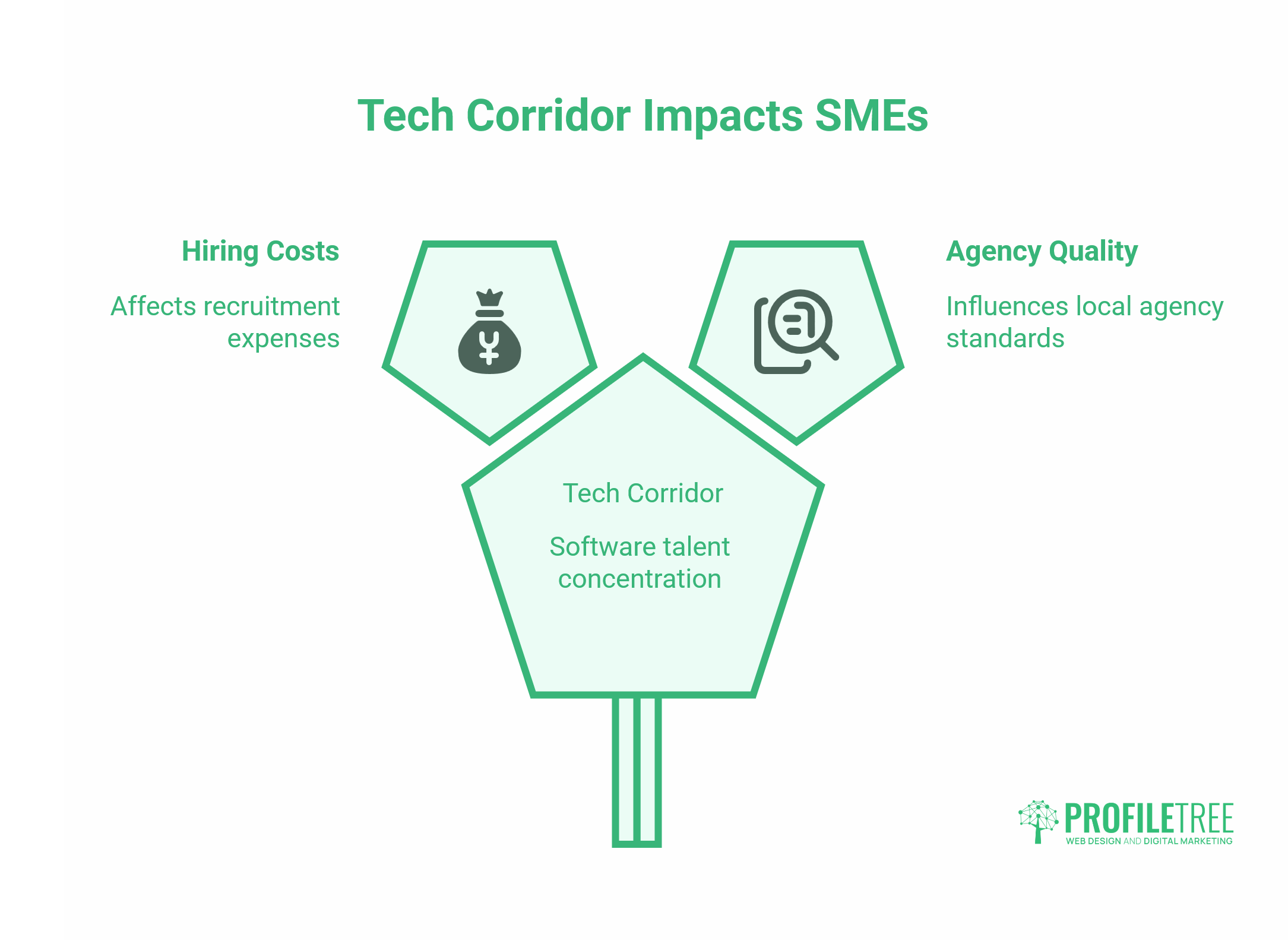 Tech Corridor Impacts SMEs

Hiring Costs

Affects recruitment expenses

Agency Quality

Influences local agency standards

Tech Corridor

Software talent concentration

PROFILETREE
WEB DESIGN AND DIGITAL MARKETING